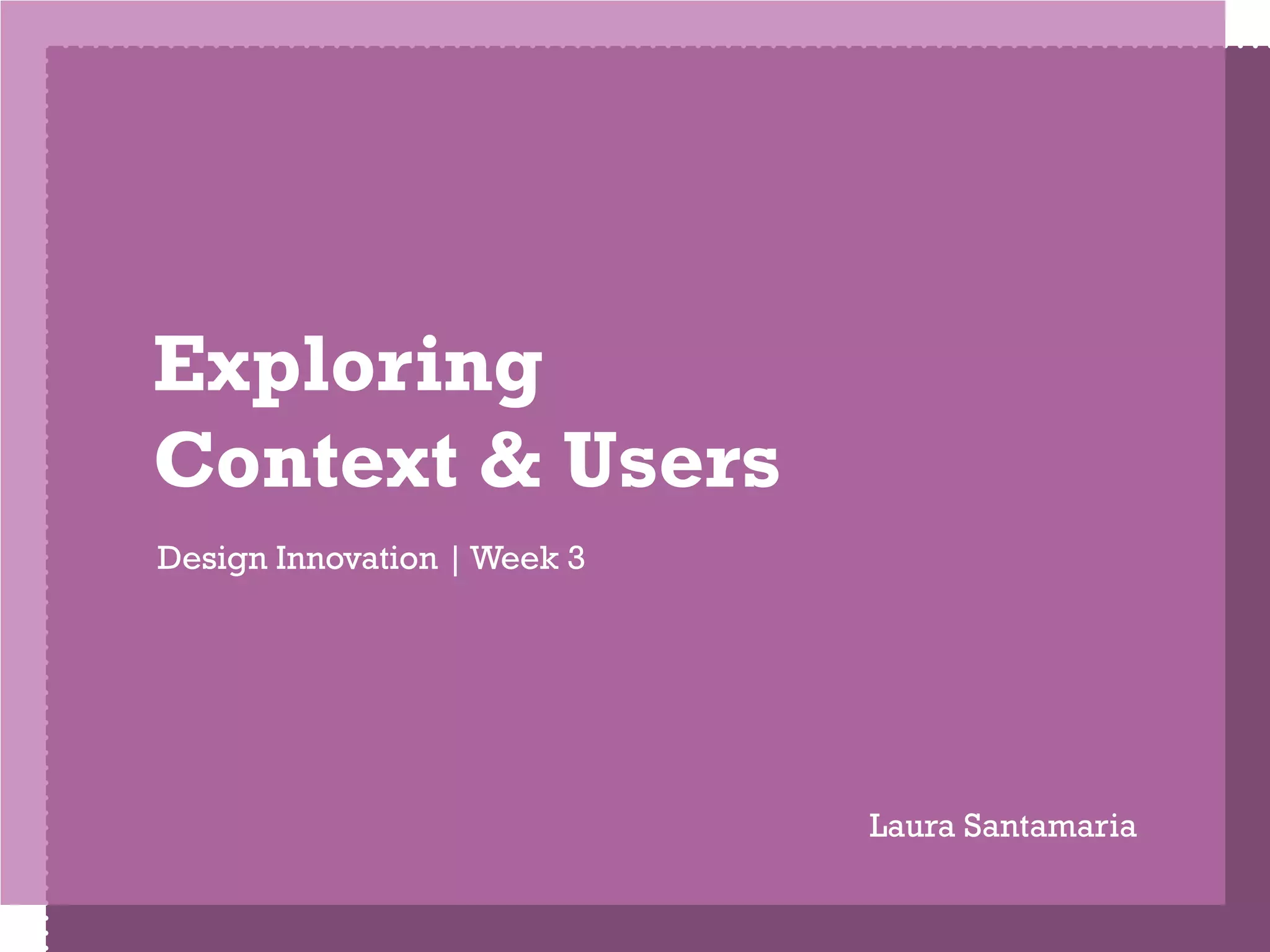 Exploring
Context & Users

Design Innovation | Week 3

Laura Santamaria